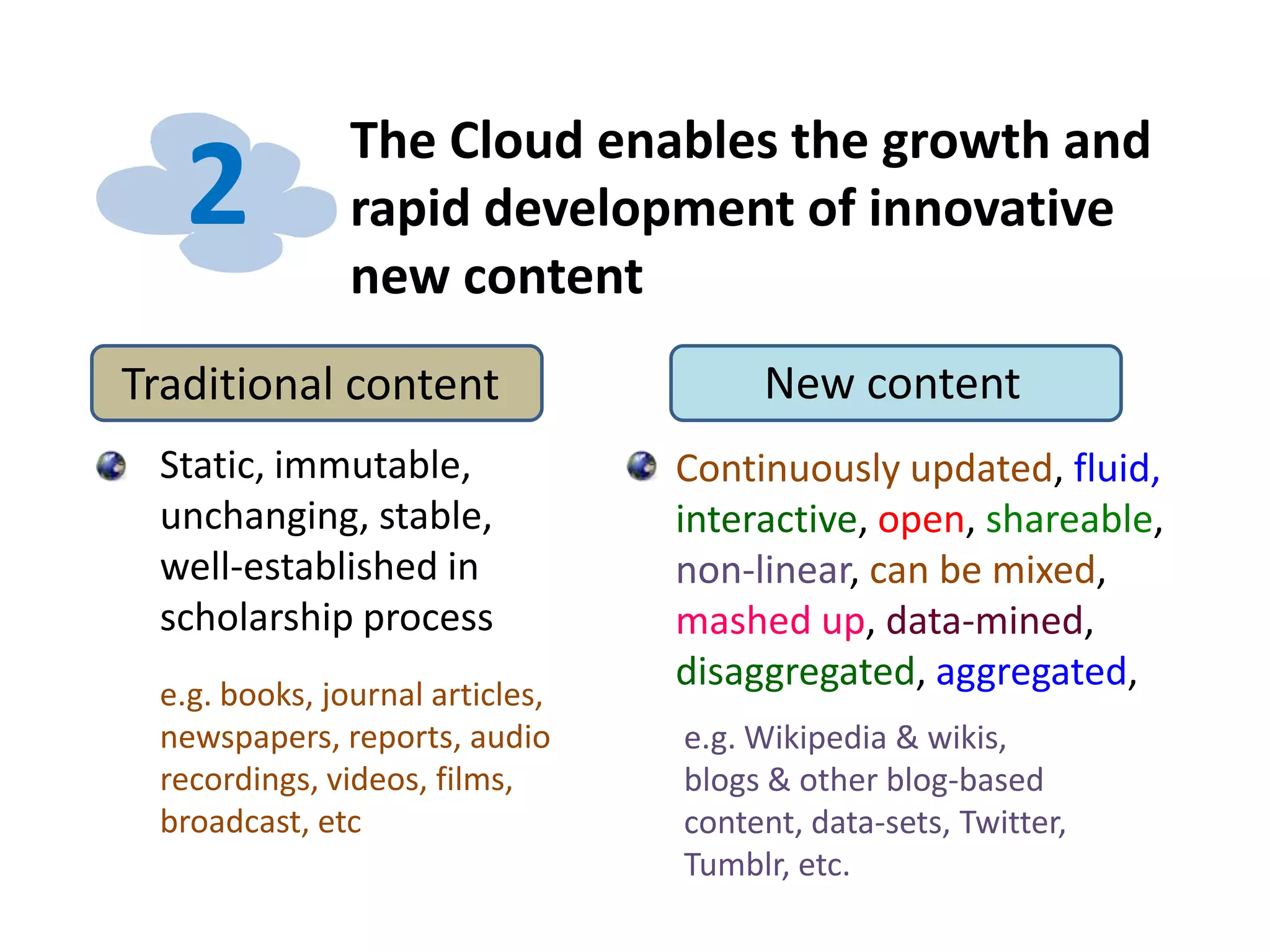 2

The Cloud enables the growth and rapid development of innovative new content

Traditional content

Static, immutable, unchanging, stable, well-established in scholarship process

e.g. books, journal articles, newspapers, reports, audio recordings, videos, films, broadcast, etc

New content

Continuously updated, fluid, interactive, open, shareable, non-linear, can be mixed, mashed up, data-mined, disaggregated, aggregated,

e.g. Wikipedia & wikis, blogs & other blog-based content, data-sets, Twitter, Tumblr, etc.